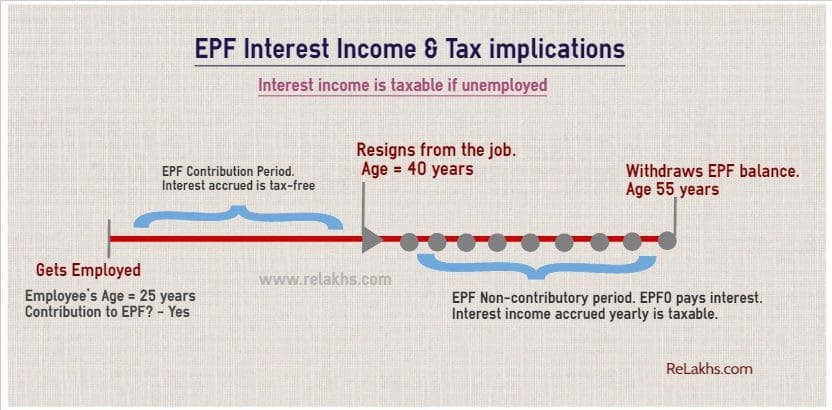 EPF Interest Income & Tax implications

Interest income is taxable if unemployed

EPF Contribution Period.
Interest accrued is tax-free

Resigns from the job.
Age = 40 years

Withdraws EPF balance.
Age 55 years

Gets Employed

Employee's Age = 25 years
Contribution to EPF? - Yes

www.relakhs.com

EPF Non-contributory period. EPFO pays interest.
Interest income accrued yearly is taxable.

ReLakhs.com